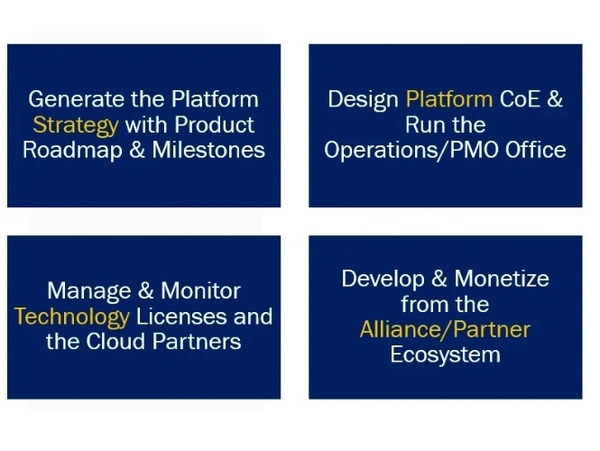 Generate the Platform Strategy with Product Roadmap & Milestones

Design Platform CoE & Run the Operations/PMO Office

Manage & Monitor Technology Licenses and the Cloud Partners

Develop & Monetize from the Alliance/Partner Ecosystem